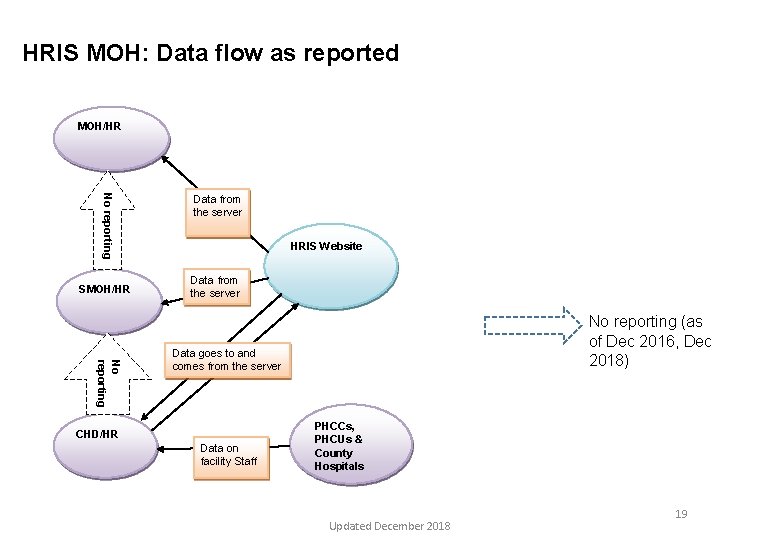 HRIS MOH: Data flow as reported

MOH/HR

No reporting

Data from the server

HRIS Website

SMOH/HR

Data from the server

No reporting

Data goes to and comes from the server

CHD/HR

Data on facility Staff

PHCCs, PHCUs & County Hospitals

No reporting (as of Dec 2016, Dec 2018)

19

Updated December 2018